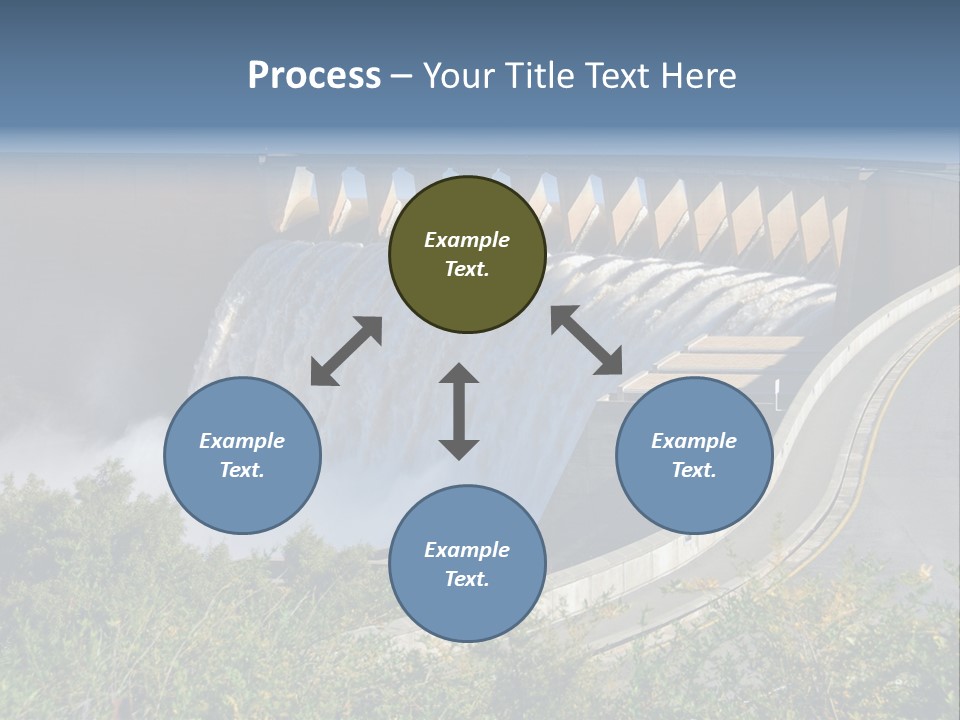 Process – Your Title Text Here

Example Text.

Example Text.

Example Text.

Example Text.